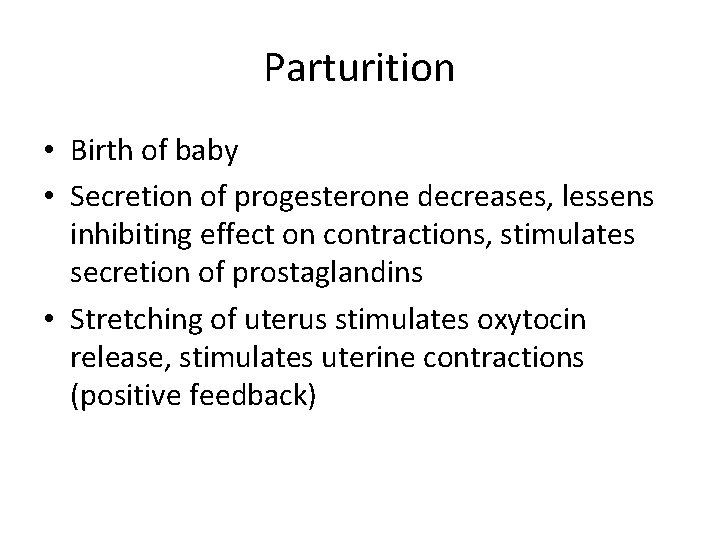 Parturition

• Birth of baby
• Secretion of progesterone decreases, lessens inhibiting effect on contractions, stimulates secretion of prostaglandins
• Stretching of uterus stimulates oxytocin release, stimulates uterine contractions (positive feedback)